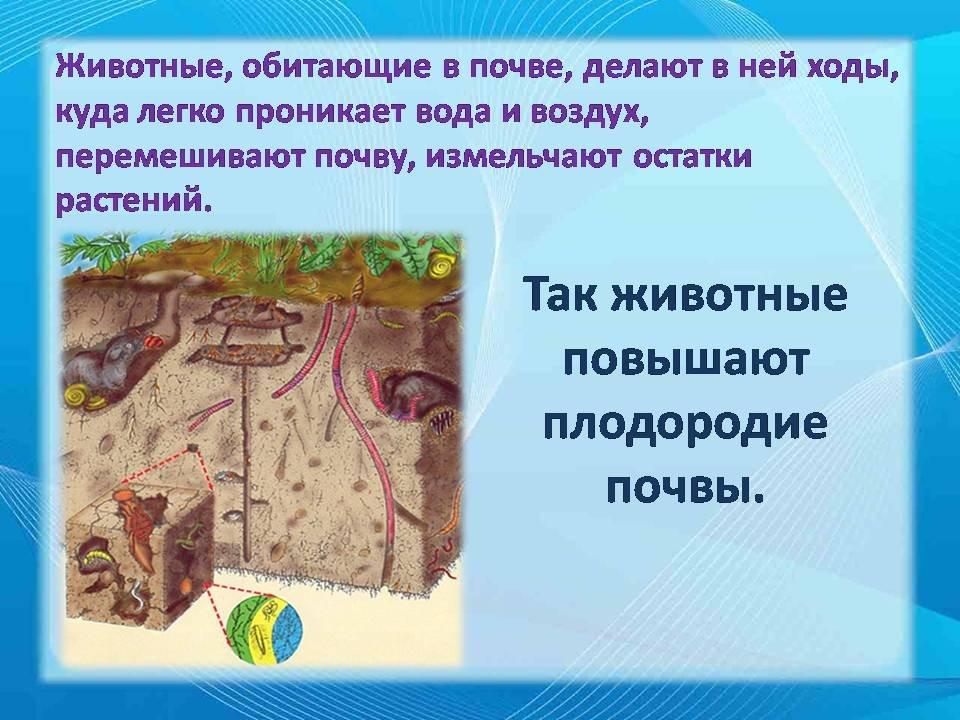 Животные, обитающие в почве, делают в ней ходы, куда легко проникает вода и воздух, перемешивают почву, измельчают остатки растений.

Так животные повышают плодородие почвы.